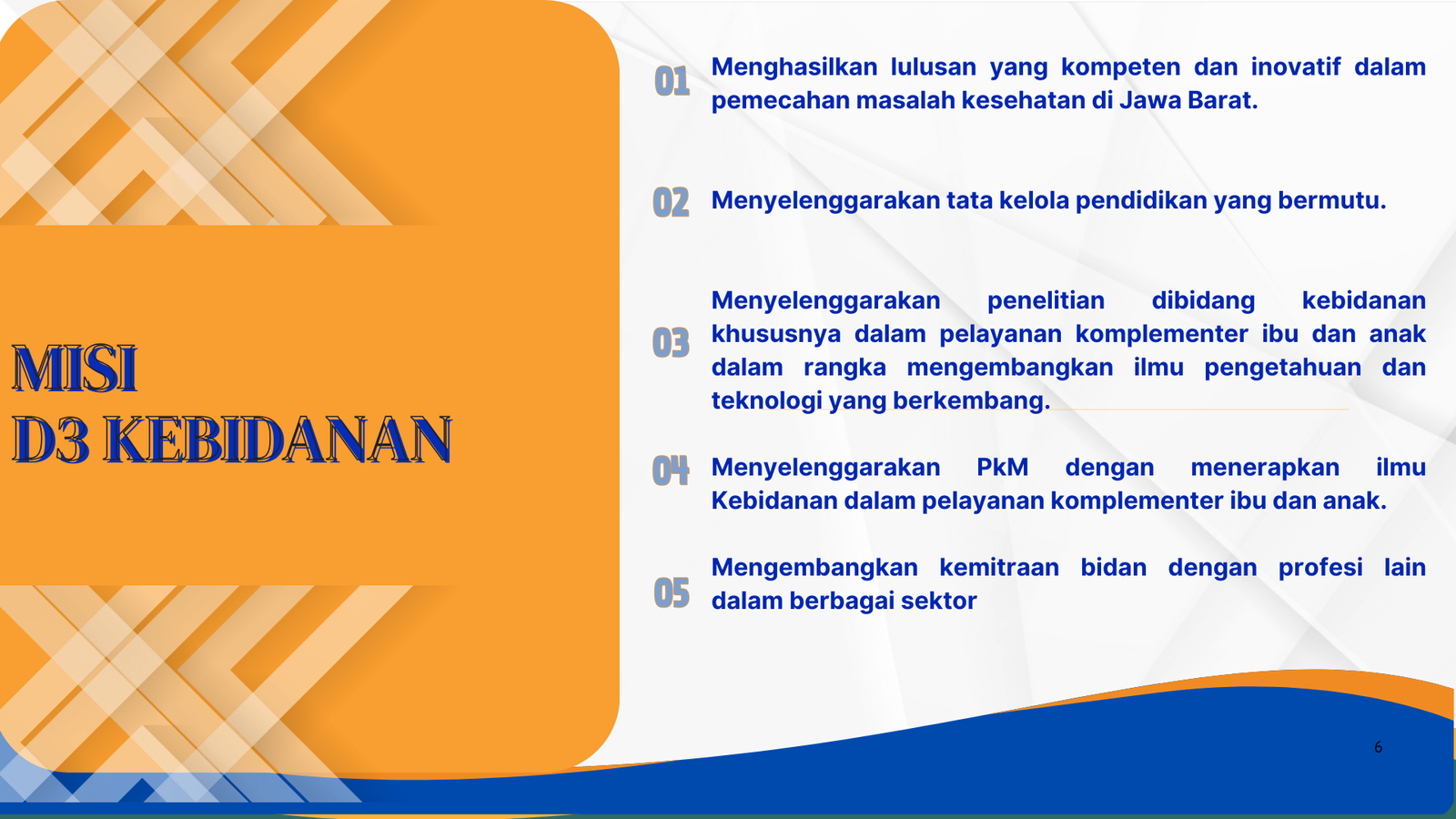 MISI
D3 KEBIDANAN

01 Menghasilkan lulusan yang kompeten dan inovatif dalam pemecahan masalah kesehatan di Jawa Barat.

02 Menyelenggarakan tata kelola pendidikan yang bermutu.

03 Menyelenggarakan penelitian dibidang kebidanan khususnya dalam pelayanan komplementer ibu dan anak dalam rangka mengembangkan ilmu pengetahuan dan teknologi yang berkembang.

04 Menyelenggarakan PkM dengan menerapkan ilmu Kebidanan dalam pelayanan komplementer ibu dan anak.

05 Mengembangkan kemitraan bidan dengan profesi lain dalam berbagai sektor

6